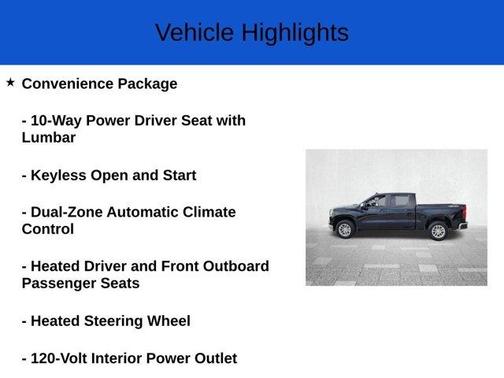 Vehicle Highlights

★ Convenience Package

- 10-Way Power Driver Seat with Lumbar

- Keyless Open and Start

- Dual-Zone Automatic Climate Control

- Heated Driver and Front Outboard Passenger Seats

- Heated Steering Wheel

- 120-Volt Interior Power Outlet